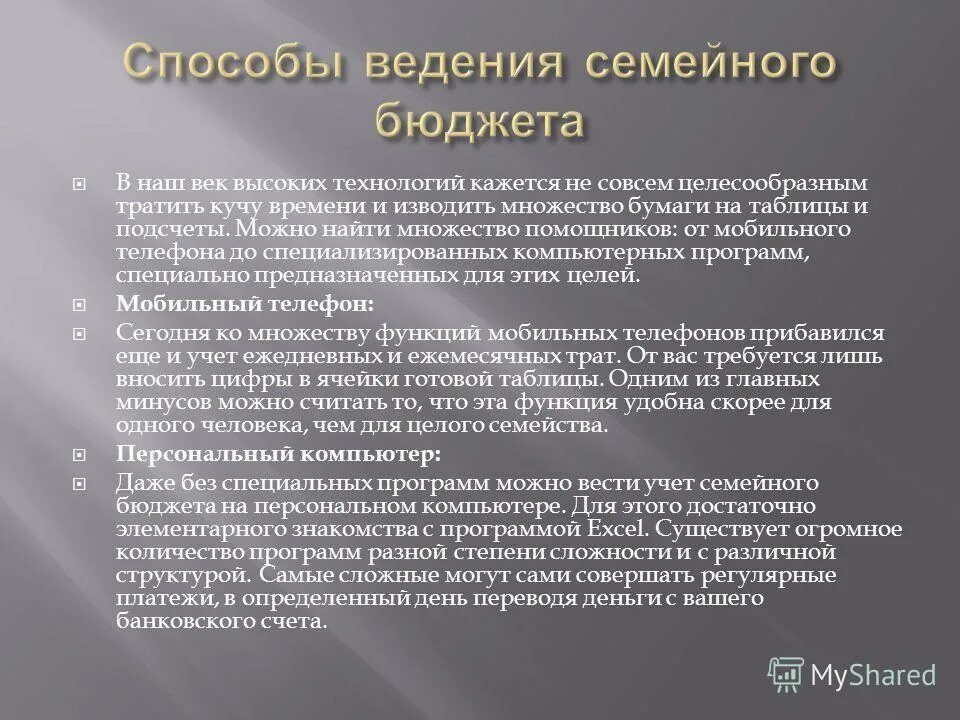 Способы ведения семейного бюджета

В наш век высоких технологий кажется не совсем целесообразным тратить кучу времени и изводить множество бумаги на таблицы и подсчеты. Можно найти множество помощников: от мобильного телефона до специализированных компьютерных программ, специально предназначенных для этих целей.

Мобильный телефон:

Сегодня ко множеству функций мобильных телефонов прибавился еще и учет ежедневных и ежемесячных трат. От вас требуется лишь вносить цифры в ячейки готовой таблицы. Одним из главных минусов можно считать то, что эта функция удобна скорее для одного человека, чем для целого семейства.

Персональный компьютер:

Даже без специальных программ можно вести учет семейного бюджета на персональном компьютере. Для этого достаточно элементарного знакомства с программой Excel. Существует огромное количество программ разной степени сложности и с различной структурой. Самые сложные могут сами совершать регулярные платежи, в определенный день переводя деньги с вашего банковского счета.

MyShared